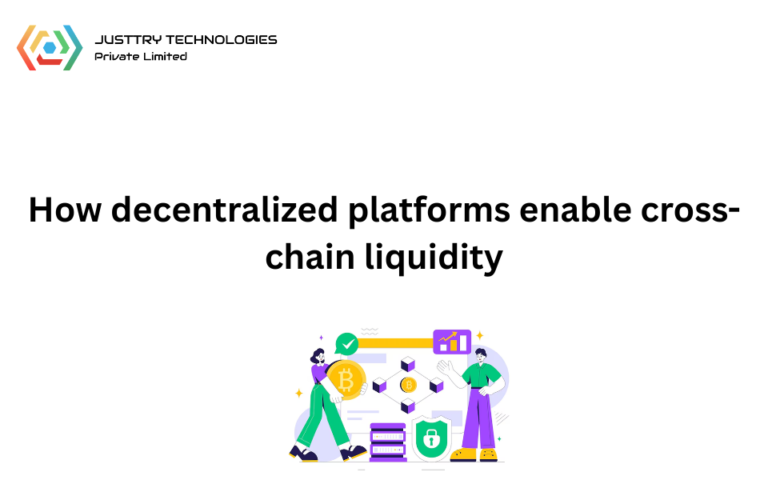 JUSTTRY TECHNOLOGIES
Private Limited

How decentralized platforms enable cross-chain liquidity